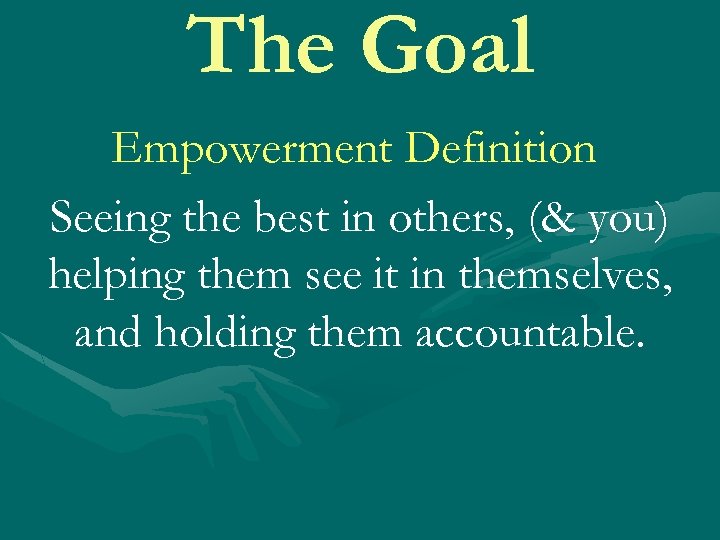 The Goal

Empowerment Definition

Seeing the best in others, (& you) helping them see it in themselves, and holding them accountable.